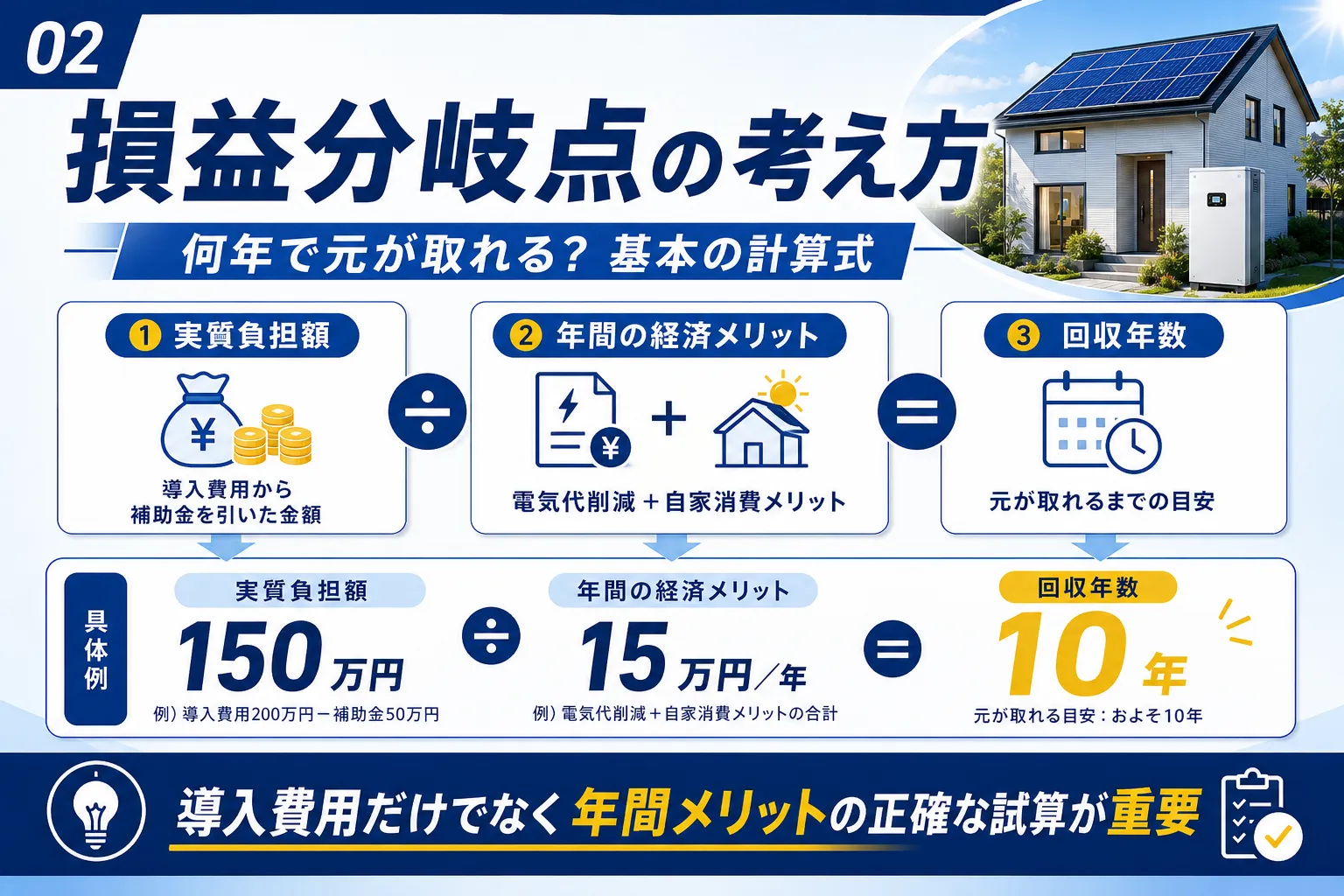 02

損益分岐点の考え方

何年で元が取れる？ 基本の計算式

① 実質負担額

¥

導入費用から補助金を引いた金額

÷

② 年間の経済メリット

¥

＋

電気代削減＋自家消費メリット

＝

③ 回収年数

元が取れるまでの目安

具体例

実質負担額

150万円

例）導入費用200万円－補助金50万円

÷

年間の経済メリット

15万円／年

例）電気代削減＋自家消費メリットの合計

＝

回収年数

10年

元が取れる目安：およそ10年

導入費用だけでなく年間メリットの正確な試算が重要